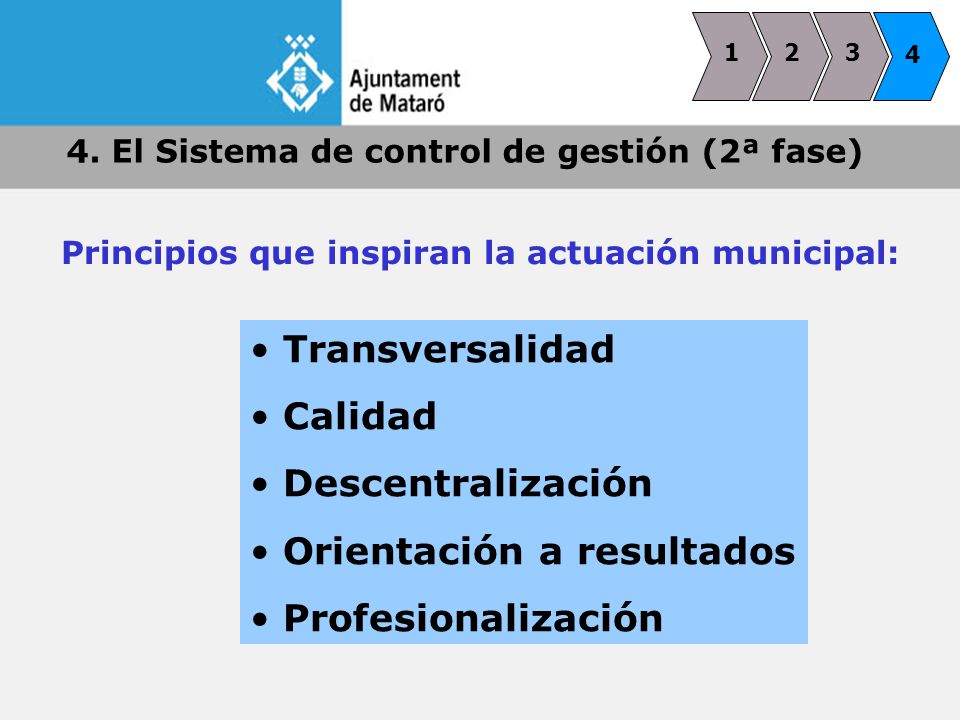 Ajuntament de Mataró

1 2 3 4

4. El Sistema de control de gestión (2ª fase)

Principios que inspiran la actuación municipal:

• Transversalidad
• Calidad
• Descentralización
• Orientación a resultados
• Profesionalización